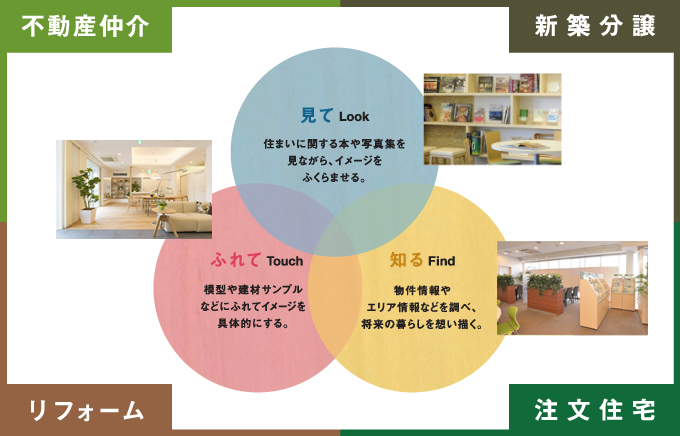 不動産仲介

新築分譲

見て Look

住まいに関する本や写真集を見ながら、イメージをふくらませる。

ふれて Touch

模型や建材サンプルなどにふれてイメージを具体的にする。

知る Find

物件情報やエリア情報などを調べ、将来の暮らしを想い描く。

リフォーム

注文住宅